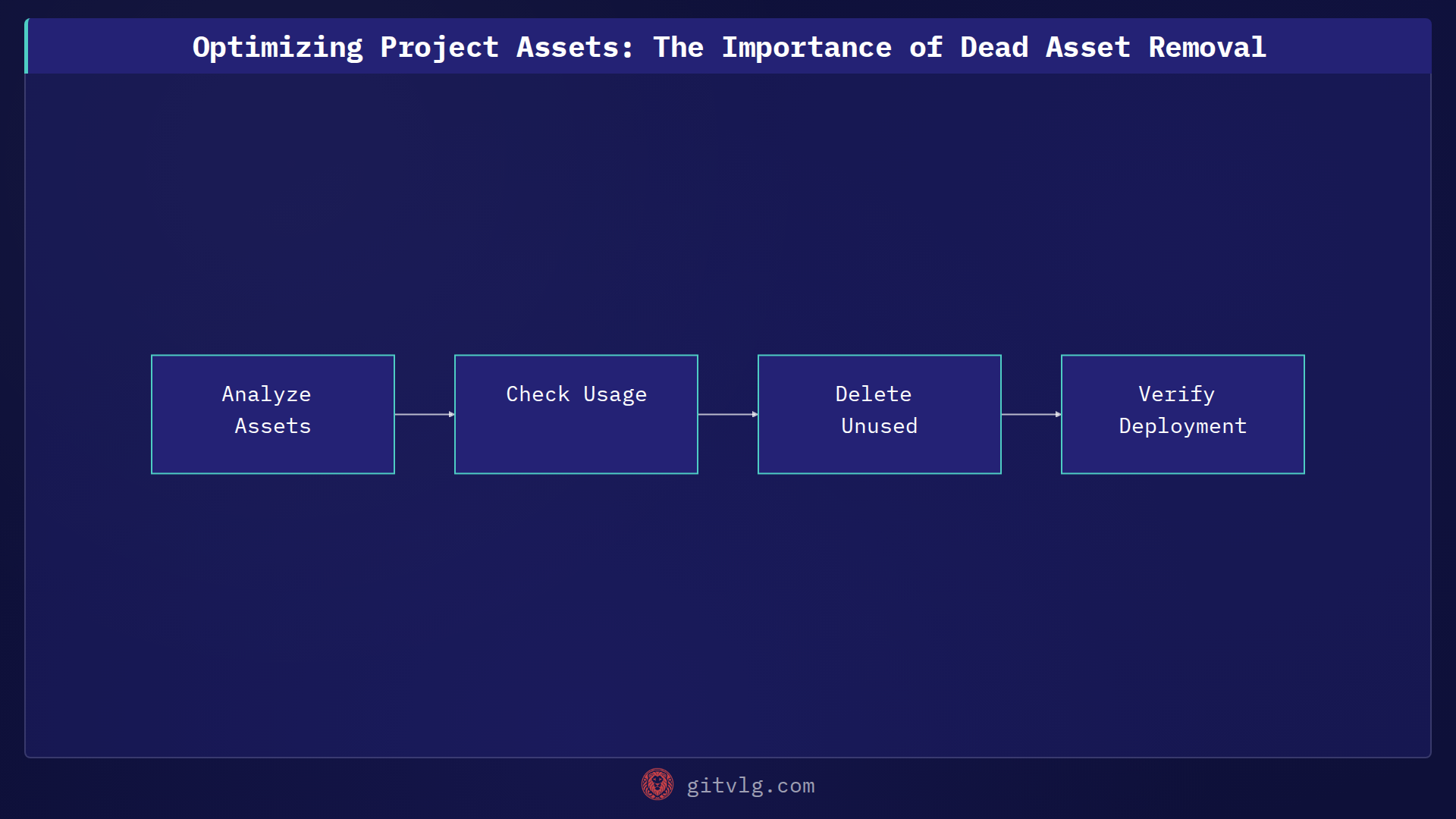 Optimizing Project Assets: The Importance of Dead Asset Removal

Analyze Assets

Check Usage

Delete Unused

Verify Deployment

gitvlg.com